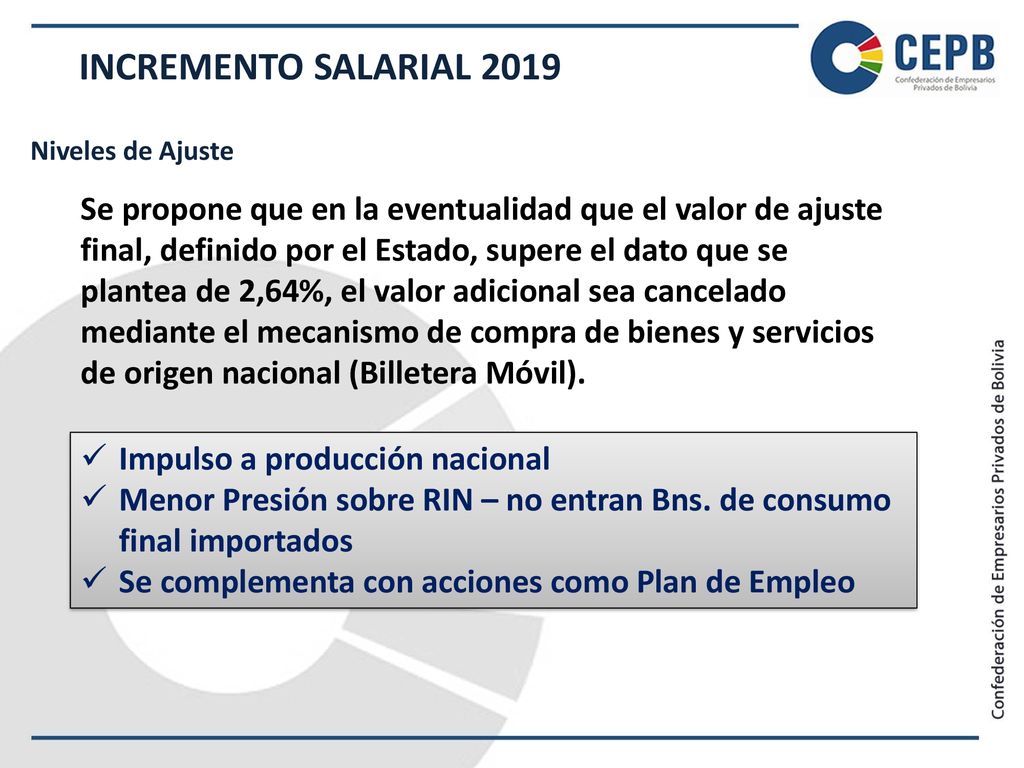 INCREMENTO SALARIAL 2019

CEPB
Confederación de Empresarios Privados de Bolivia

Niveles de Ajuste

Se propone que en la eventualidad que el valor de ajuste final, definido por el Estado, supere el dato que se plantea de 2,64%, el valor adicional sea cancelado mediante el mecanismo de compra de bienes y servicios de origen nacional (Billetera Móvil).

✓ Impulso a producción nacional
✓ Menor Presión sobre RIN – no entran Bns. de consumo final importados
✓ Se complementa con acciones como Plan de Empleo

Confederación de Empresarios Privados de Bolivia